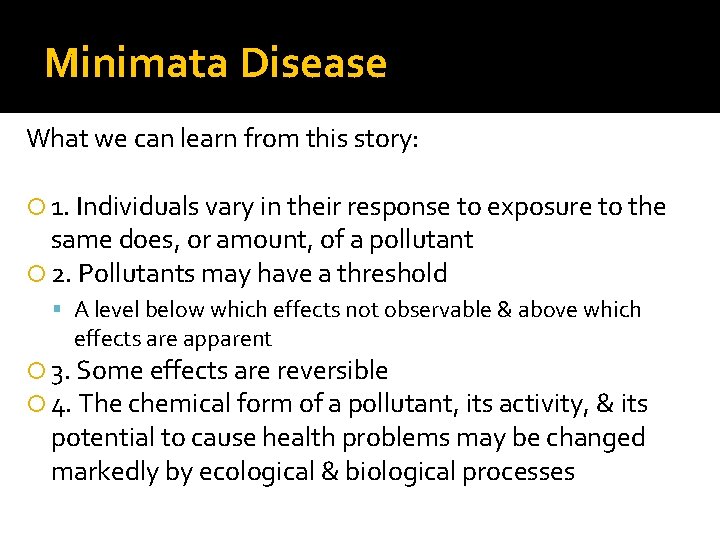 Minimata Disease

What we can learn from this story:

1. Individuals vary in their response to exposure to the same does, or amount, of a pollutant

2. Pollutants may have a threshold

A level below which effects not observable & above which effects are apparent

3. Some effects are reversible

4. The chemical form of a pollutant, its activity, & its potential to cause health problems may be changed markedly by ecological & biological processes